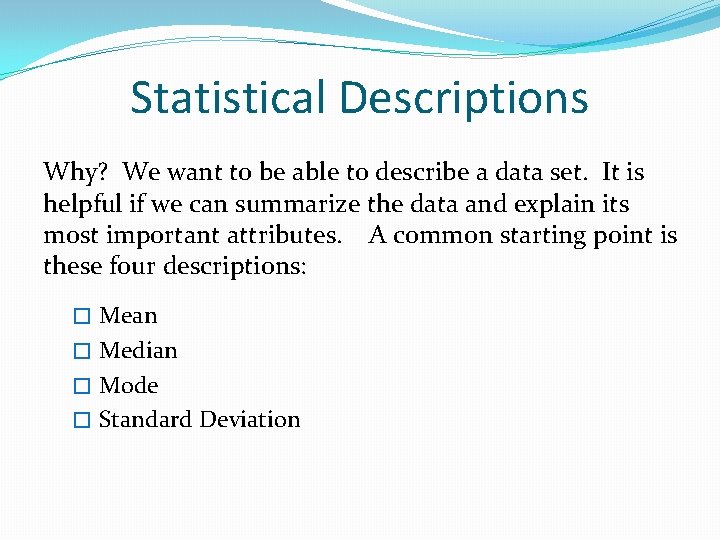 Statistical Descriptions

Why? We want to be able to describe a data set. It is helpful if we can summarize the data and explain its most important attributes. A common starting point is these four descriptions:

☐ Mean
☐ Median
☐ Mode
☐ Standard Deviation